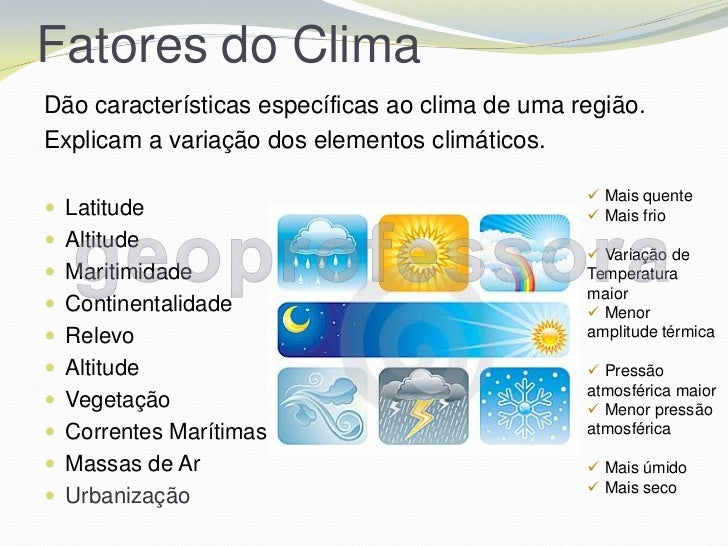 Fatores do Clima

Dão características específicas ao clima de uma região.
Explicam a variação dos elementos climáticos.

- Latitude
- Altitude
- Maritimidade
- Continentalidade
- Relevo
- Altitude
- Vegetação
- Correntes Marítimas
- Massas de Ar
- Urbanização

geoprofessora

✓ Mais quente
✓ Mais frio

✓ Variação de Temperatura maior
✓ Menor amplitude térmica

✓ Pressão atmosférica maior
✓ Menor pressão atmosférica

✓ Mais úmido
✓ Mais seco